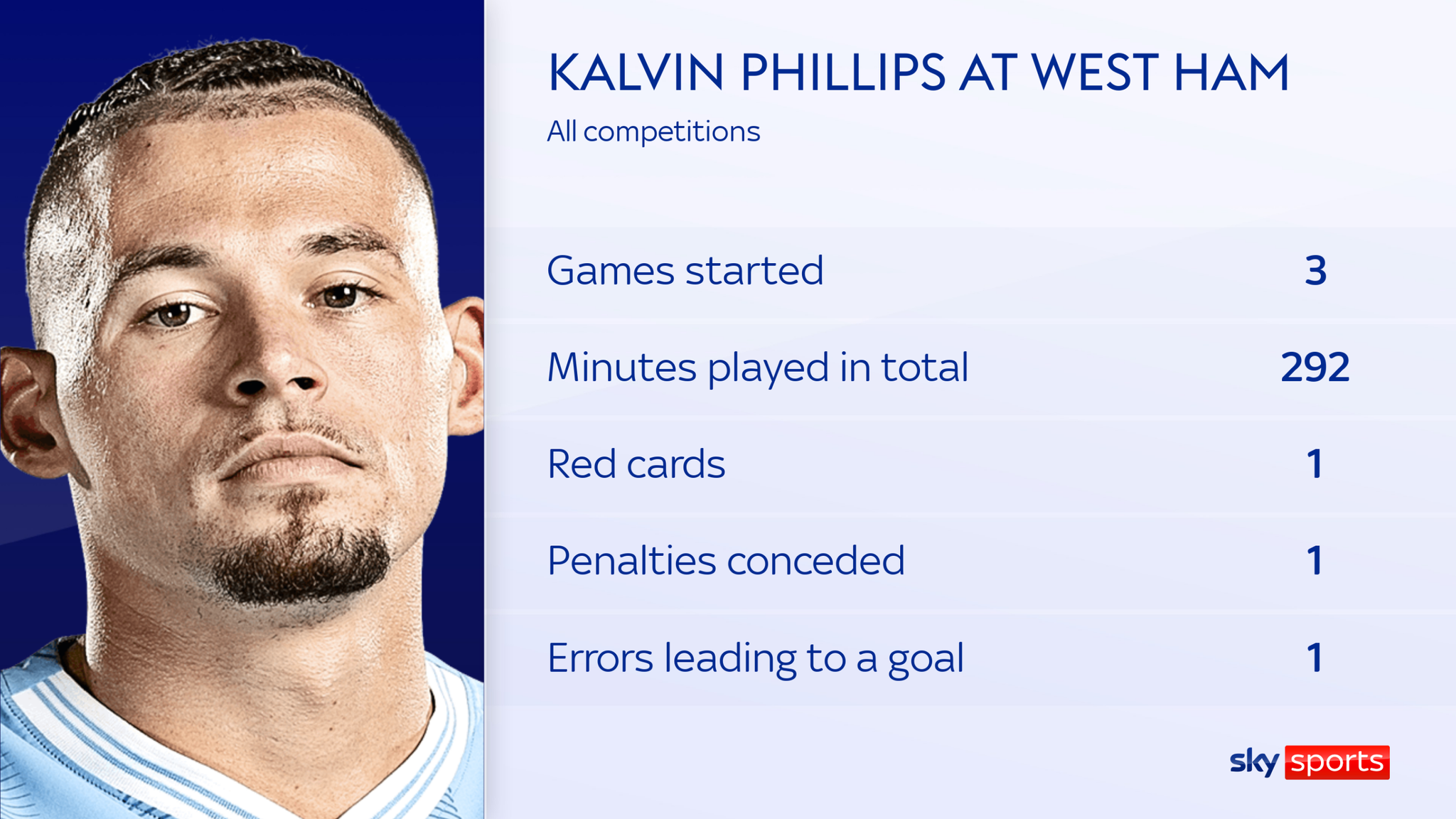 KALVIN PHILLIPS AT WEST HAM

All competitions

| | |
|---|---|
| Games started | 3 |
| Minutes played in total | 292 |
| Red cards | 1 |
| Penalties conceded | 1 |
| Errors leading to a goal | 1 |

sky sports